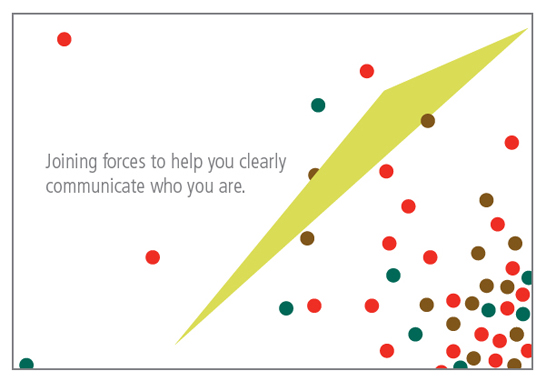 Joining forces to help you clearly communicate who you are.